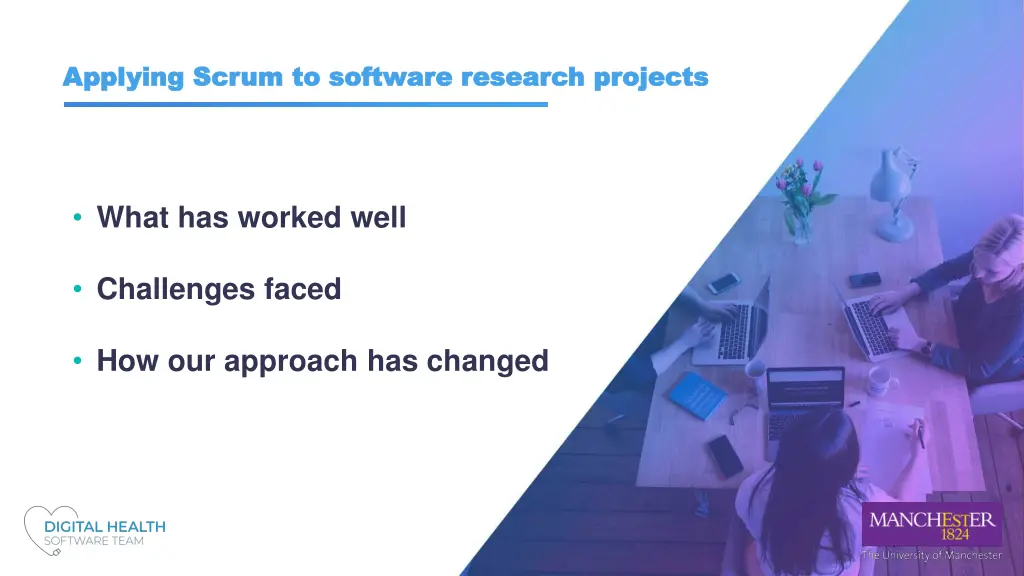 Applying Scrum to software research projects

• What has worked well

• Challenges faced

• How our approach has changed

DIGITAL HEALTH
SOFTWARE TEAM

MANCHESTER
1824
The University of Manchester